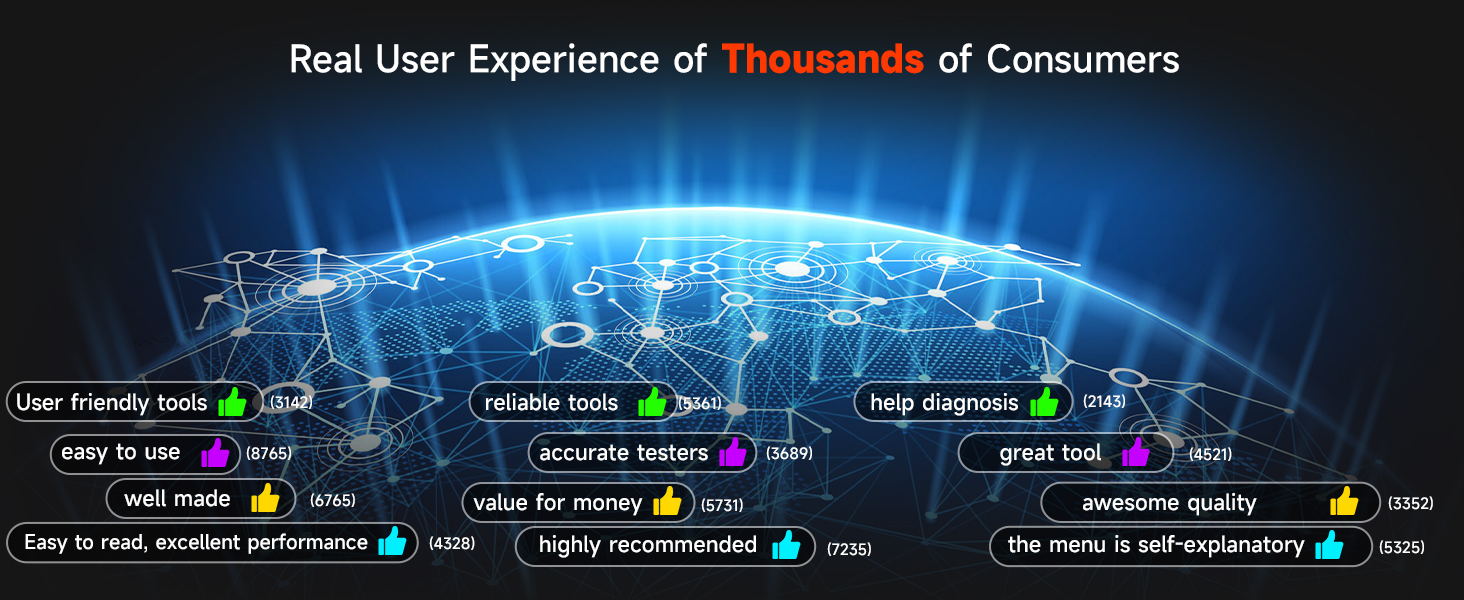 Real User Experience of Thousands of Consumers

User friendly tools (3142)

easy to use (8765)

well made (6765)

Easy to read, excellent performance (4328)

reliable tools (5361)

accurate testers (3689)

value for money (5731)

highly recommended (7235)

help diagnosis (2143)

great tool (4521)

awesome quality (3352)

the menu is self-explanatory (5325)